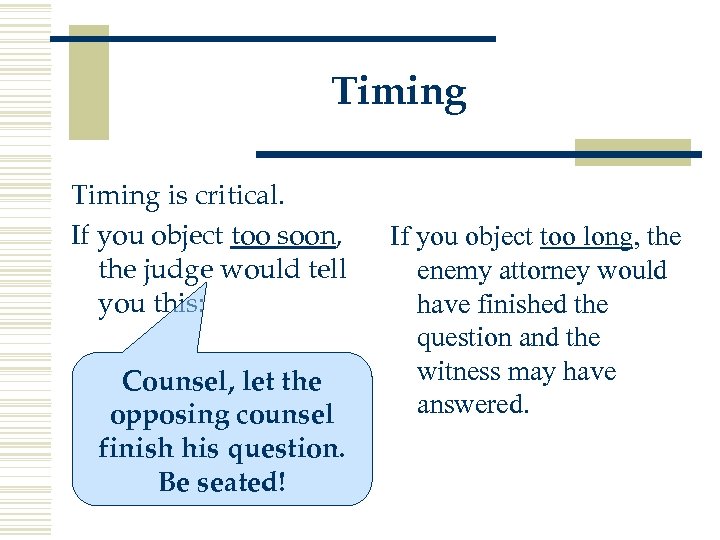 Timing

Timing is critical.

If you object too soon, the judge would tell you this:

Counsel, let the opposing counsel finish his question. Be seated!

If you object too long, the enemy attorney would have finished the question and the witness may have answered.